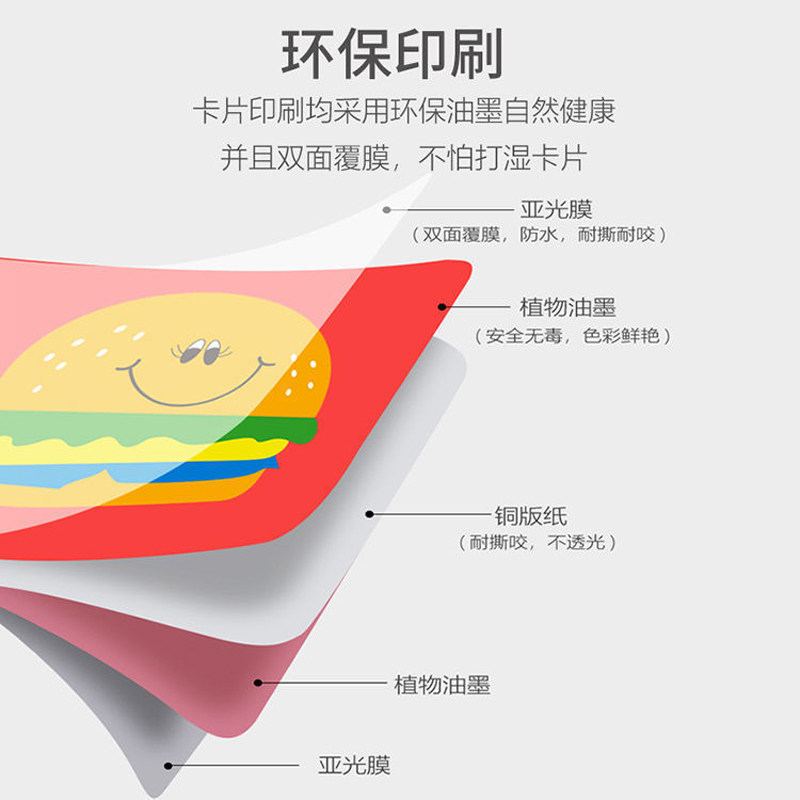 环保印刷

卡片印刷均采用环保油墨自然健康

并且双面覆膜，不怕打湿卡片

亚光膜
（双面覆膜，防水，耐撕耐咬）

植物油墨
（安全无毒，色彩鲜艳）

铜版纸
（耐撕咬，不透光）

植物油墨

亚光膜